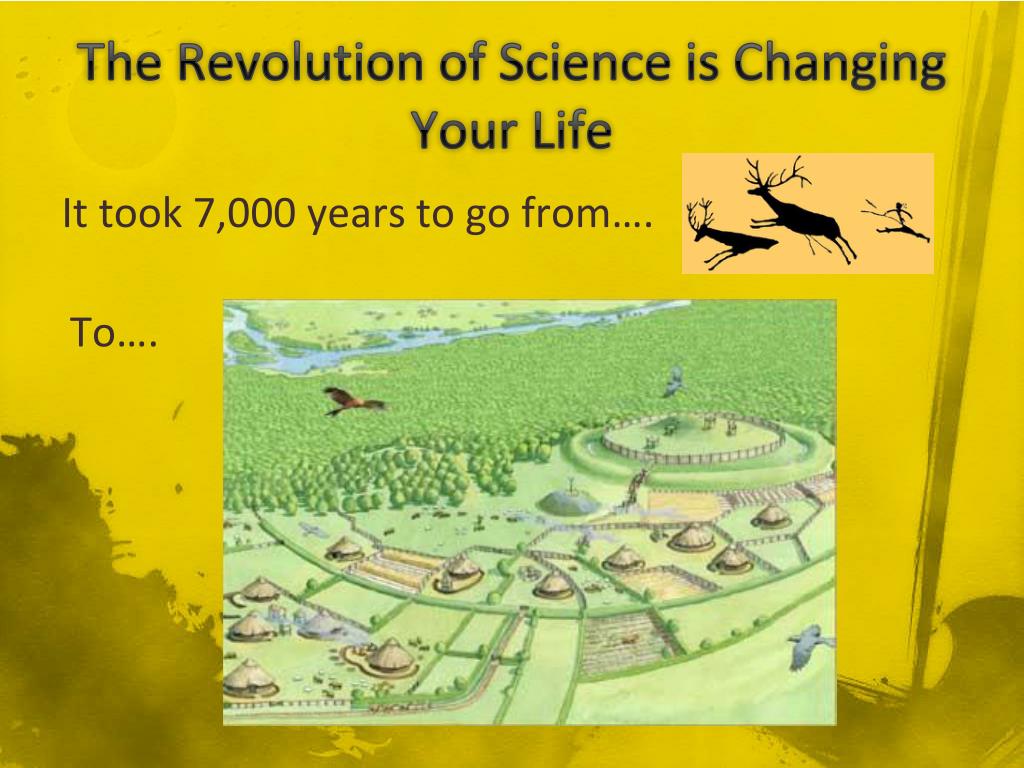 The Revolution of Science is Changing Your Life

It took 7,000 years to go from….

To….